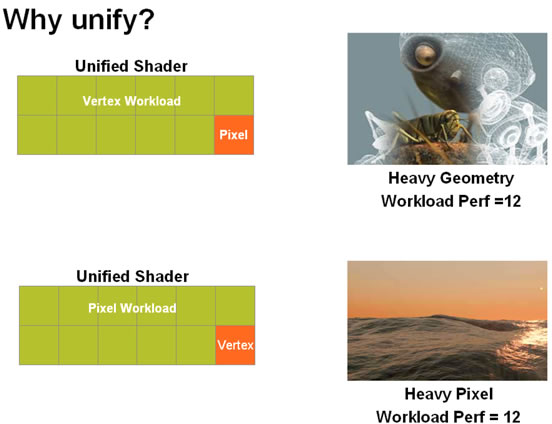 Why unify?

Unified Shader

Vertex Workload

Pixel

Heavy Geometry
Workload Perf =12

Unified Shader

Pixel Workload

Vertex

Heavy Pixel
Workload Perf = 12